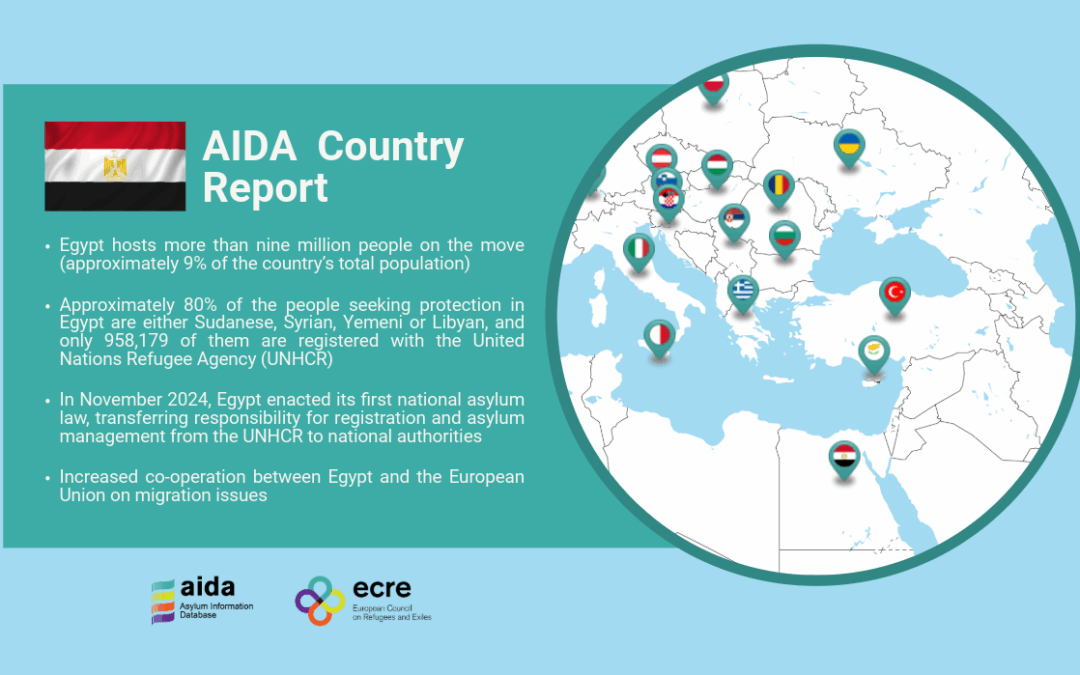 AIDA Country Report

• Egypt hosts more than nine million people on the move (approximately 9% of the country's total population)

• Approximately 80% of the people seeking protection in Egypt are either Sudanese, Syrian, Yemeni or Libyan, and only 958,179 of them are registered with the United Nations Refugee Agency (UNHCR)

• In November 2024, Egypt enacted its first national asylum law, transferring responsibility for registration and asylum management from the UNHCR to national authorities

• Increased co-operation between Egypt and the European Union on migration issues

aida
Asylum Information Database

ecre
European Council on Refugees and Exiles